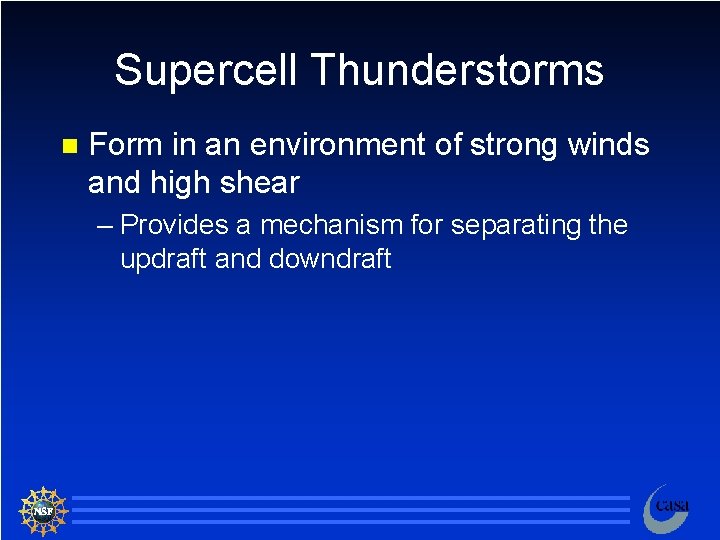 Supercell Thunderstorms

Form in an environment of strong winds and high shear

– Provides a mechanism for separating the updraft and downdraft

NSF

casa